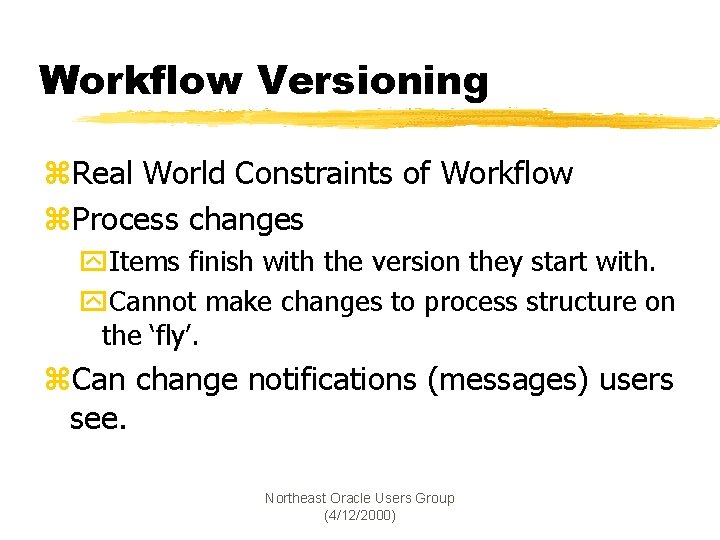 Workflow Versioning

⌘Real World Constraints of Workflow

⌘Process changes

Items finish with the version they start with.

Cannot make changes to process structure on the ‘fly’.

⌘Can change notifications (messages) users see.

Northeast Oracle Users Group
(4/12/2000)